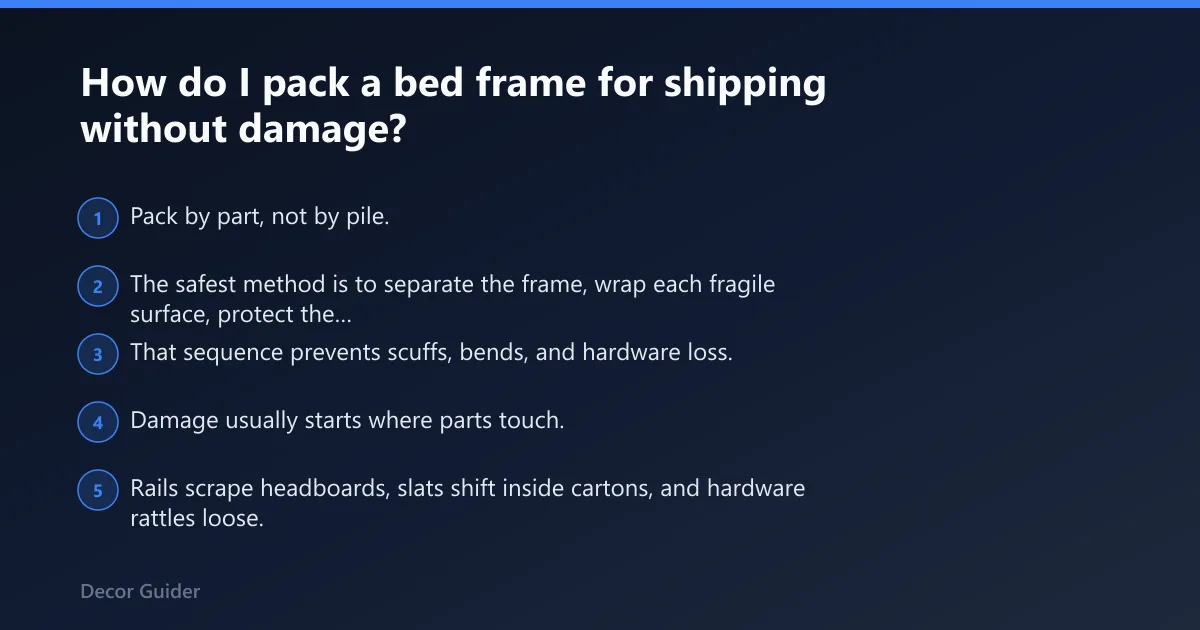 How do I pack a bed frame for shipping without damage?

1 Pack by part, not by pile.

2 The safest method is to separate the frame, wrap each fragile surface, protect the...

3 That sequence prevents scuffs, bends, and hardware loss.

4 Damage usually starts where parts touch.

5 Rails scrape headboards, slats shift inside cartons, and hardware rattles loose.

Decor Guider